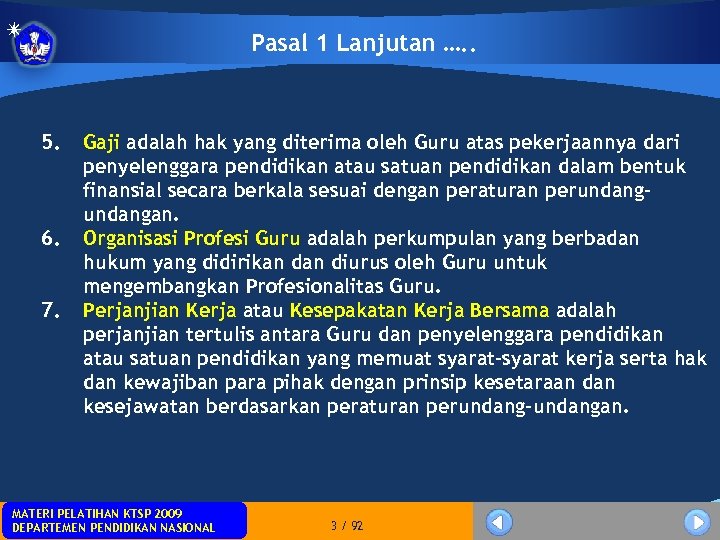 Pasal 1 Lanjutan …..

5. Gaji adalah hak yang diterima oleh Guru atas pekerjaannya dari penyelenggara pendidikan atau satuan pendidikan dalam bentuk finansial secara berkala sesuai dengan peraturan perundang-undangan.
6. Organisasi Profesi Guru adalah perkumpulan yang berbadan hukum yang didirikan dan diurus oleh Guru untuk mengembangkan Profesionalitas Guru.
7. Perjanjian Kerja atau Kesepakatan Kerja Bersama adalah perjanjian tertulis antara Guru dan penyelenggara pendidikan atau satuan pendidikan yang memuat syarat-syarat kerja serta hak dan kewajiban para pihak dengan prinsip kesetaraan dan kesejawatan berdasarkan peraturan perundang-undangan.

MATERI PELATIHAN KTSP 2009
DEPARTEMEN PENDIDIKAN NASIONAL

3 / 92